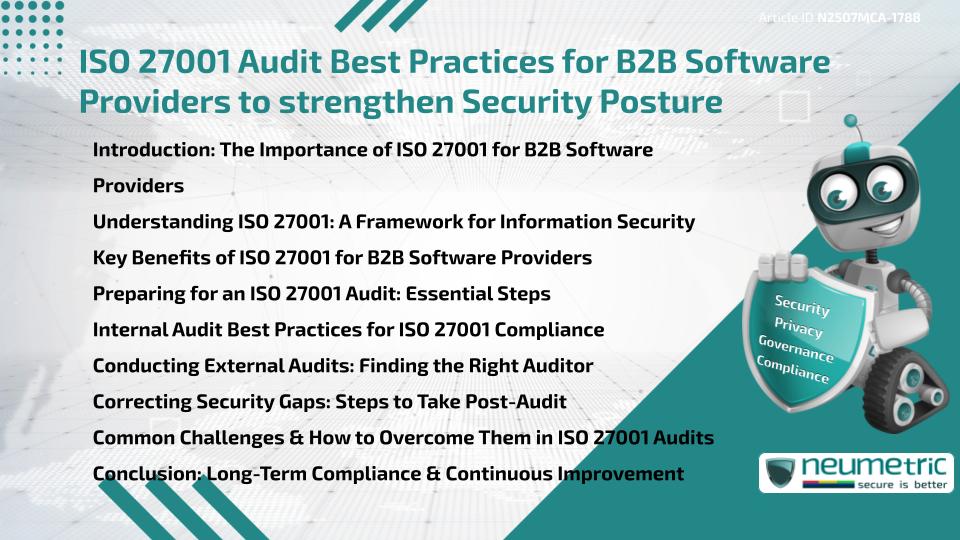 Article ID N2507MCA-1788

ISO 27001 Audit Best Practices for B2B Software Providers to strengthen Security Posture

Introduction: The Importance of ISO 27001 for B2B Software Providers

Understanding ISO 27001: A Framework for Information Security

Key Benefits of ISO 27001 for B2B Software Providers

Preparing for an ISO 27001 Audit: Essential Steps

Internal Audit Best Practices for ISO 27001 Compliance

Conducting External Audits: Finding the Right Auditor

Correcting Security Gaps: Steps to Take Post-Audit

Common Challenges & How to Overcome Them in ISO 27001 Audits

Conclusion: Long-Term Compliance & Continuous Improvement

Security
Privacy
Governance
Compliance

neumetric
secure is better